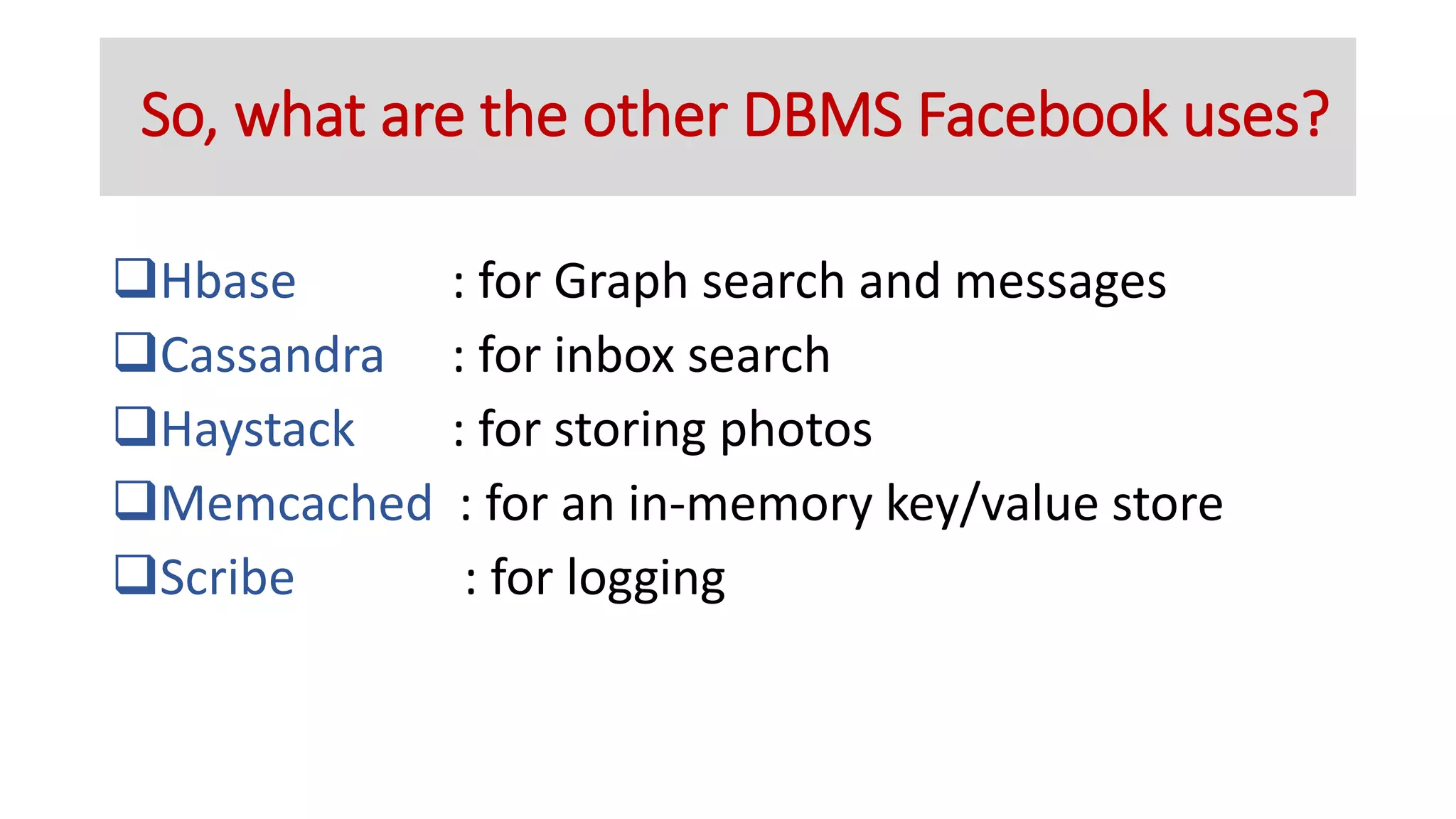 So, what are the other DBMS Facebook uses?

❑Hbase : for Graph search and messages
❑Cassandra : for inbox search
❑Haystack : for storing photos
❑Memcached : for an in-memory key/value store
❑Scribe : for logging